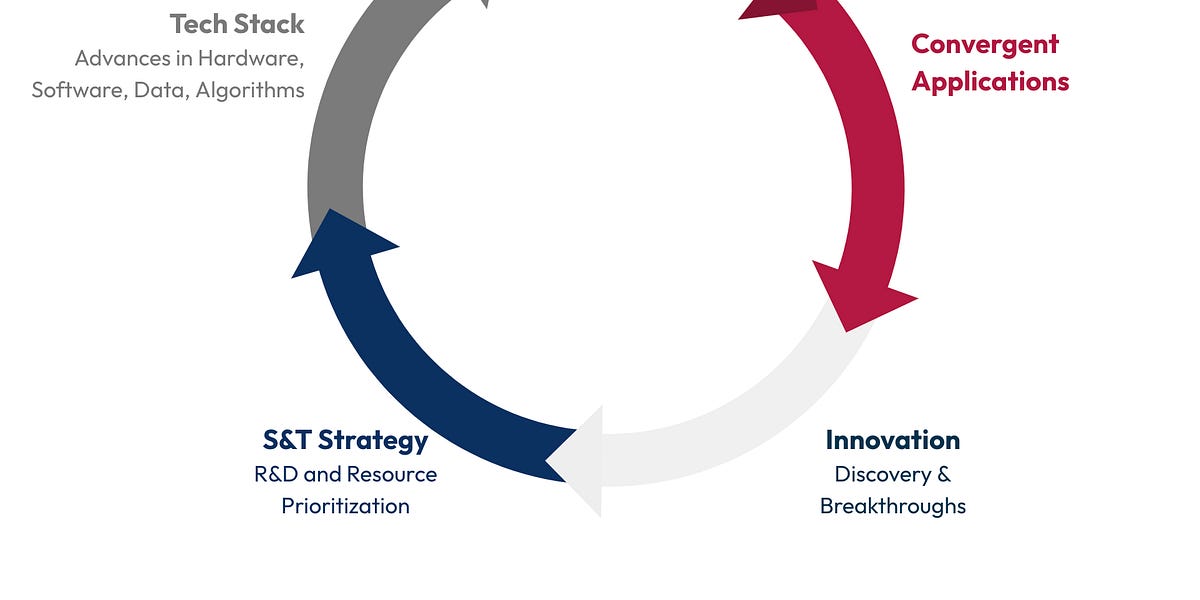 Tech Stack
Advances in Hardware, Software, Data, Algorithms

Convergent Applications

S&T Strategy
R&D and Resource Prioritization

Innovation
Discovery & Breakthroughs